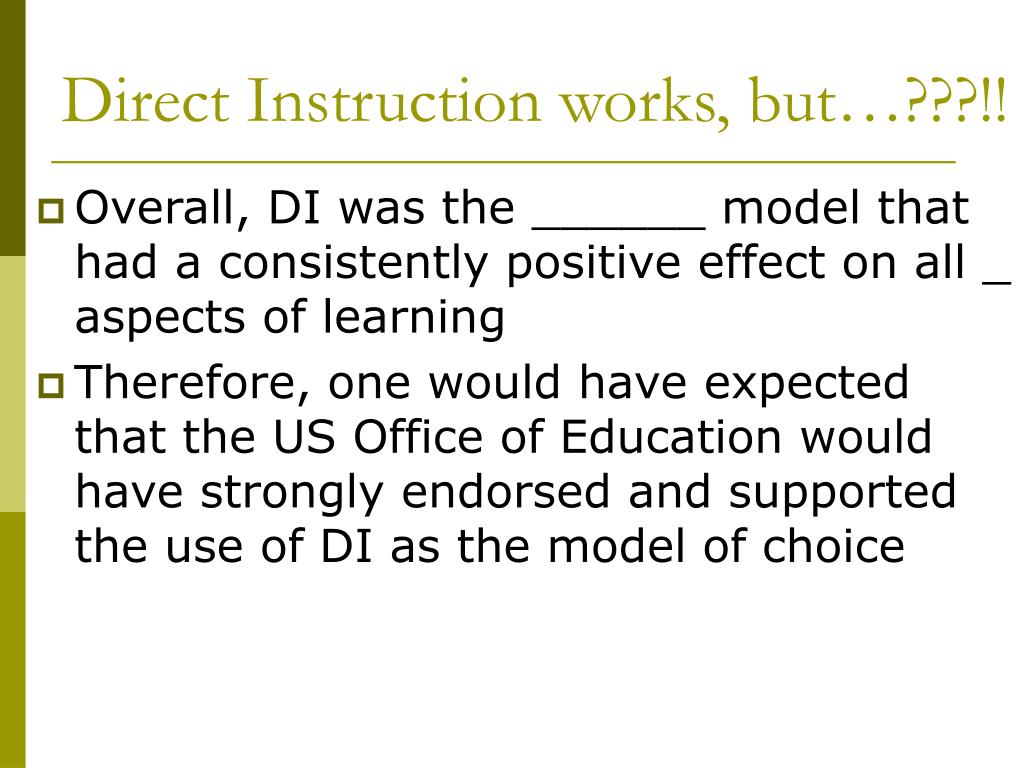 Direct Instruction works, but…???!!

Overall, DI was the ______ model that had a consistently positive effect on all _ aspects of learning

Therefore, one would have expected that the US Office of Education would have strongly endorsed and supported the use of DI as the model of choice